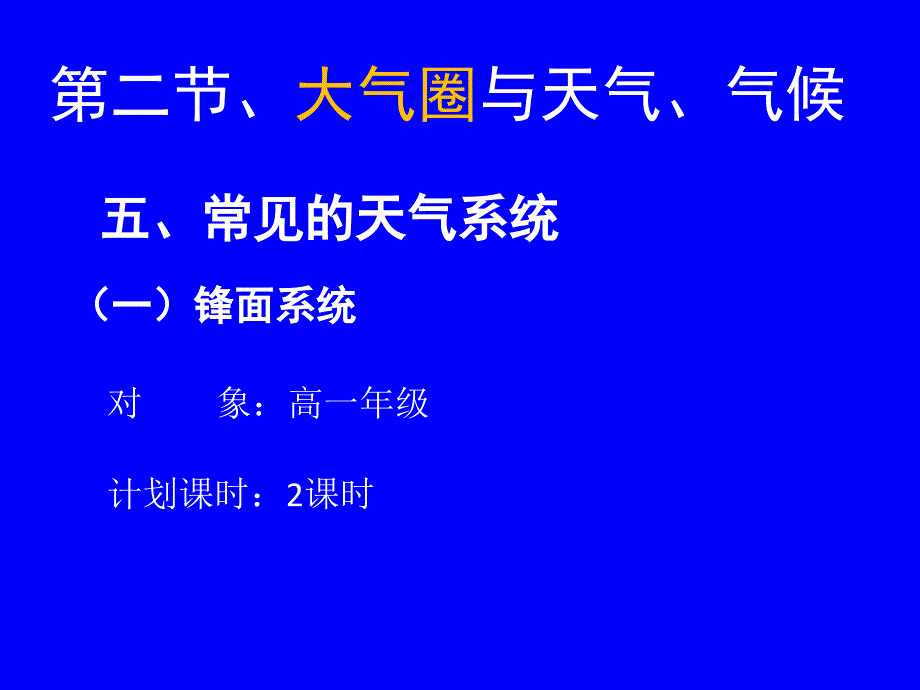 第二节、大气圈与天气、气候

五、常见的天气系统

（一）锋面系统

对　　象：高一年级

计划课时：2课时